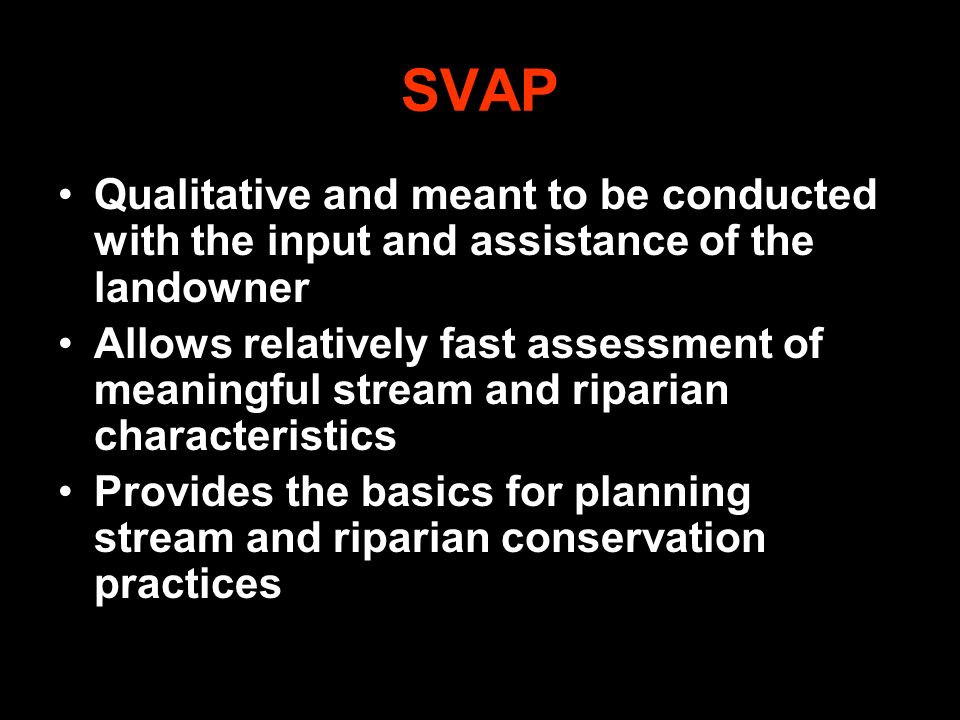 SVAP

• Qualitative and meant to be conducted with the input and assistance of the landowner
• Allows relatively fast assessment of meaningful stream and riparian characteristics
• Provides the basics for planning stream and riparian conservation practices